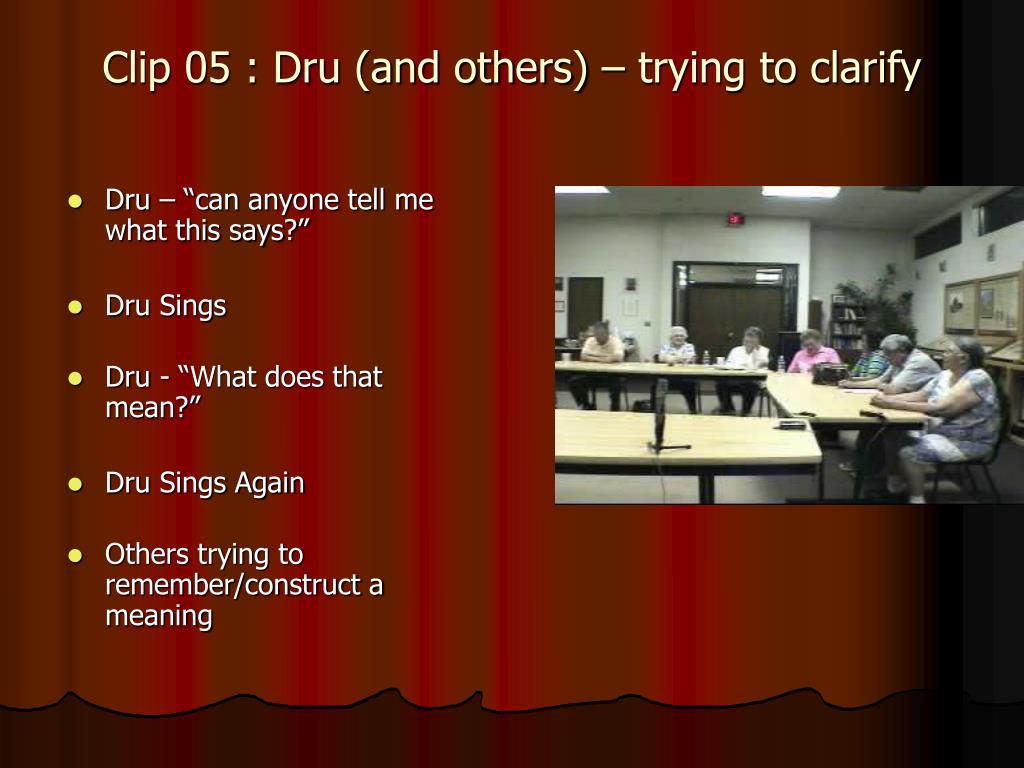 Clip 05 : Dru (and others) – trying to clarify

- Dru – “can anyone tell me what this says?”
- Dru Sings
- Dru - “What does that mean?”
- Dru Sings Again
- Others trying to remember/construct a meaning